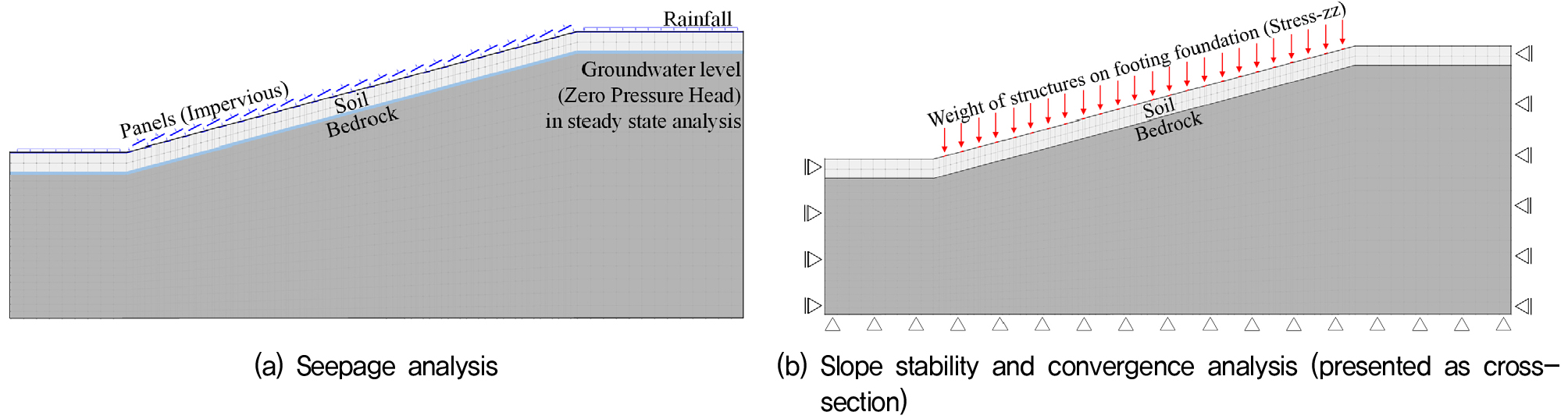 Rainfall

Panels (Impervious)

Soil

Bedrock

Groundwater level (Zero Pressure Head) in steady state analysis

(a) Seepage analysis

Weight of structures on footing foundation (Stress-zz)

Soil

Bedrock

(b) Slope stability and convergence analysis (presented as cross-section)